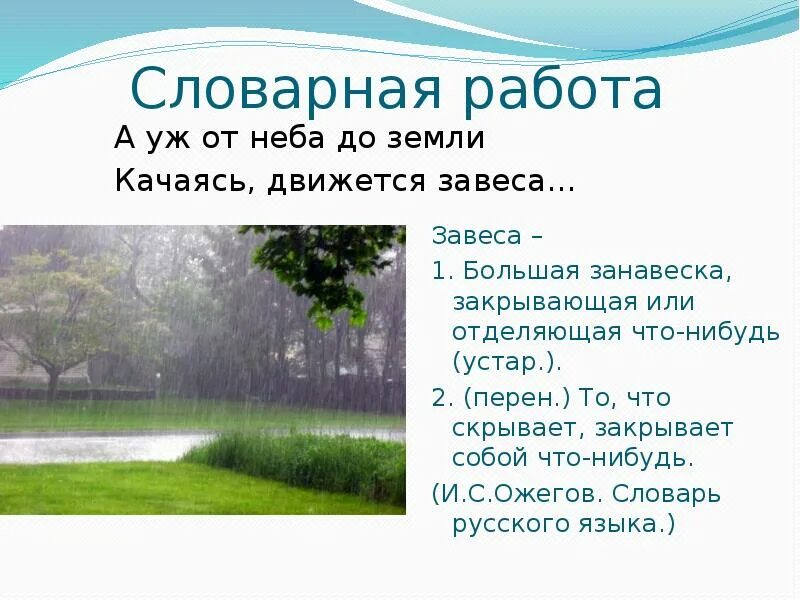 Словарная работа

А уж от неба до земли
Качаясь, движется завеса…

Завеса –

1. Большая занавеска, закрывающая или отделяющая что-нибудь (устар.).

2. (перен.) То, что скрывает, закрывает собой что-нибудь.

(И.С.Ожегов. Словарь русского языка.)